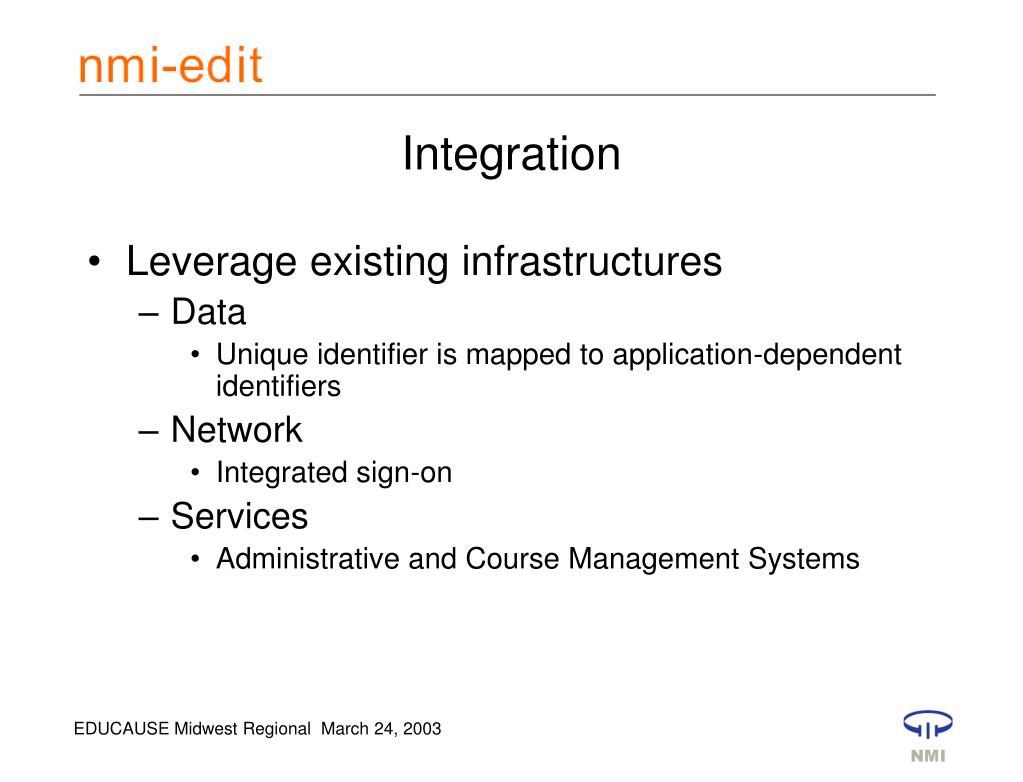 nmi-edit

Integration

• Leverage existing infrastructures
– Data
• Unique identifier is mapped to application-dependent identifiers
– Network
• Integrated sign-on
– Services
• Administrative and Course Management Systems

EDUCAUSE Midwest Regional March 24, 2003

NMI